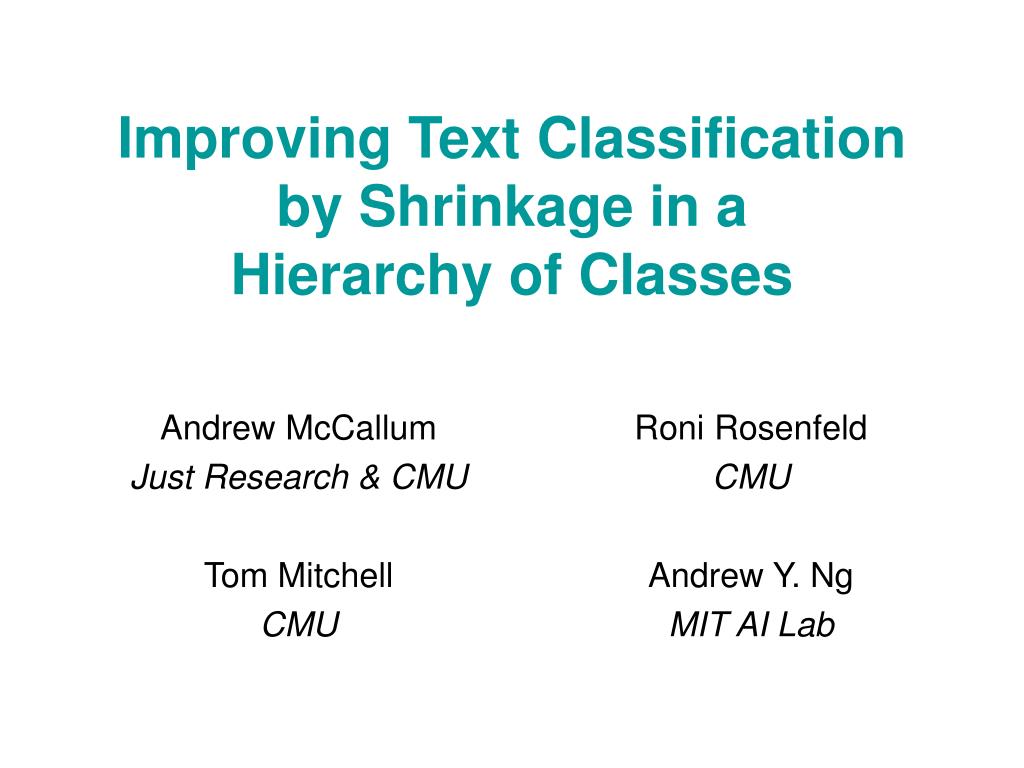 Improving Text Classification by Shrinkage in a Hierarchy of Classes

Andrew McCallum
Just Research & CMU

Tom Mitchell
CMU

Roni Rosenfeld
CMU

Andrew Y. Ng
MIT AI Lab